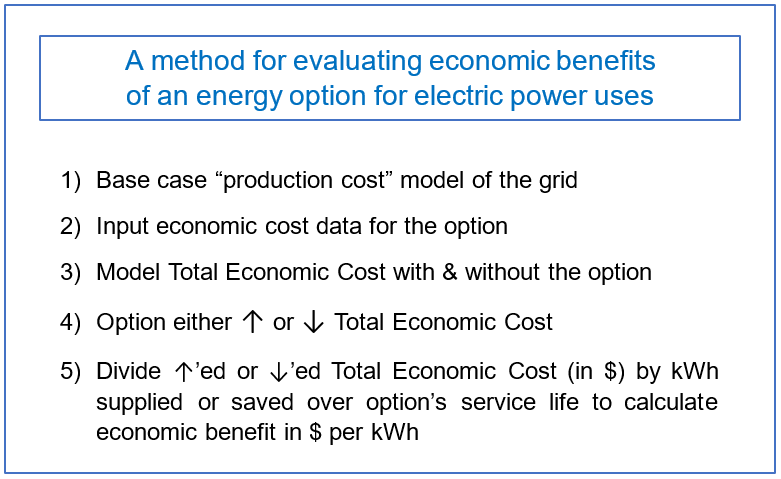 A method for evaluating economic benefits of an energy option for electric power uses

1) Base case “production cost” model of the grid

2) Input economic cost data for the option

3) Model Total Economic Cost with & without the option

4) Option either ↑ or ↓ Total Economic Cost

5) Divide ↑’ed or ↓’ed Total Economic Cost (in \$) by kWh supplied or saved over option’s service life to calculate economic benefit in \$ per kWh